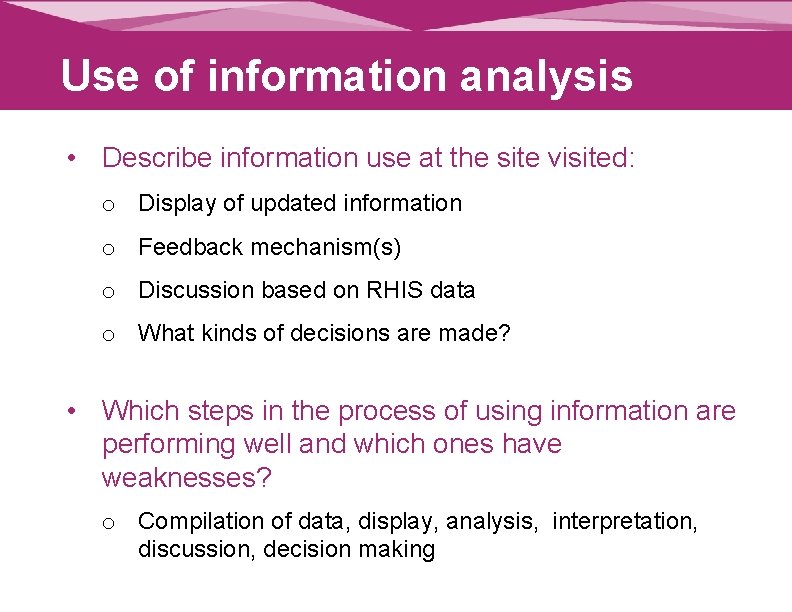 Use of information analysis

• Describe information use at the site visited:

o Display of updated information

o Feedback mechanism(s)

o Discussion based on RHIS data

o What kinds of decisions are made?

• Which steps in the process of using information are performing well and which ones have weaknesses?

o Compilation of data, display, analysis, interpretation, discussion, decision making